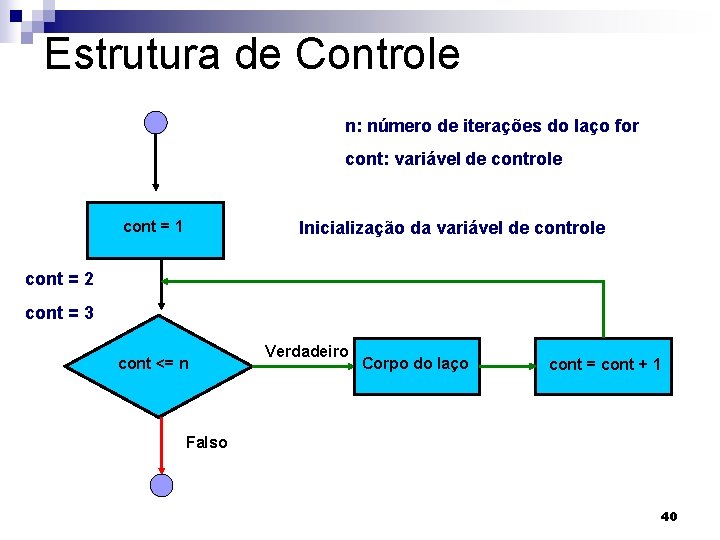 Estrutura de Controle

n: número de iterações do laço for

cont: variável de controle

cont = 1

Inicialização da variável de controle

cont = 2

cont = 3

cont <= n

Verdadeiro

Corpo do laço

cont = cont + 1

Falso

40